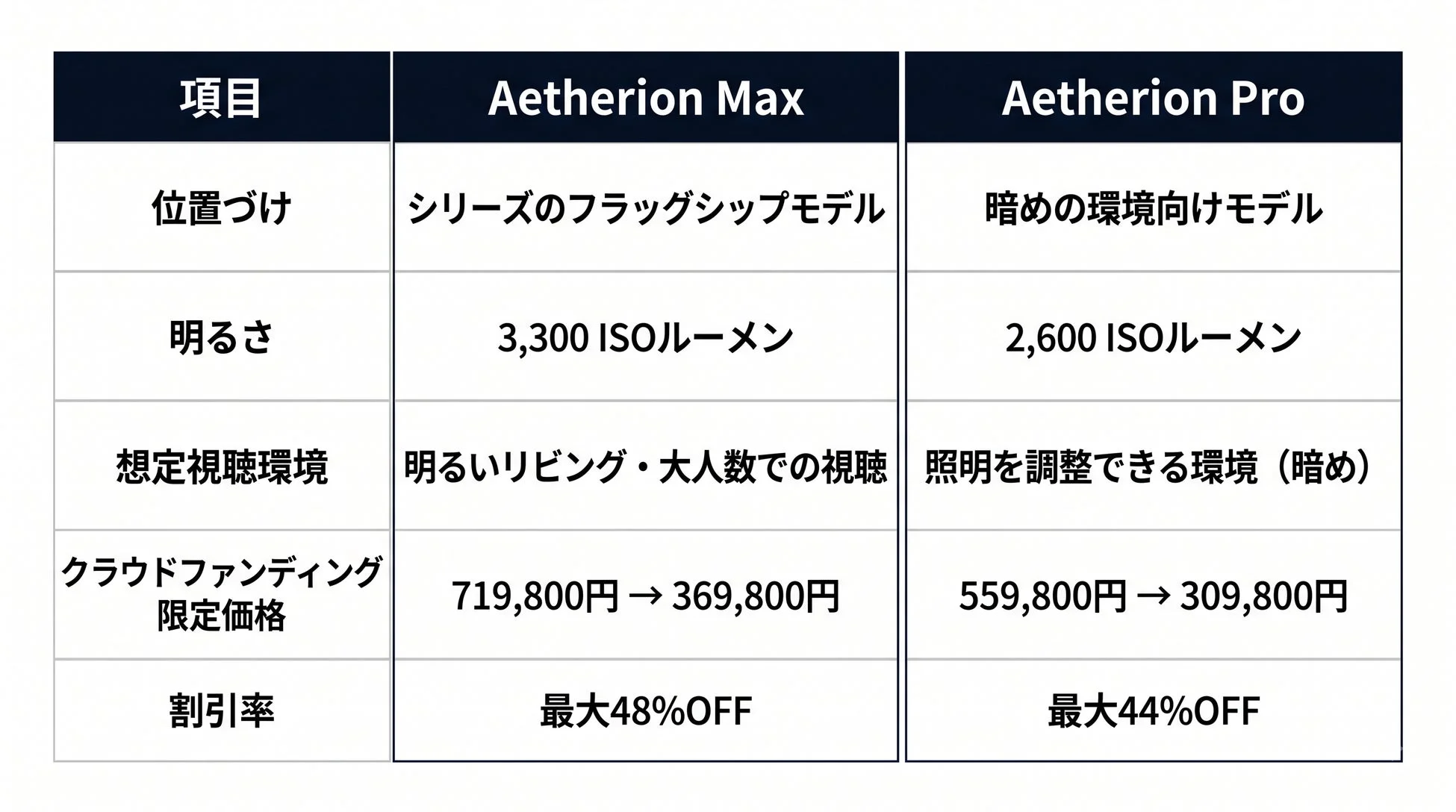 | 項目 | Aetherion Max | Aetherion Pro |
|---|---|---|
| 位置づけ | シリーズのフラッグシップモデル | 暗めの環境向けモデル |
| 明るさ | 3,300 ISOルーメン | 2,600 ISOルーメン |
| 想定視聴環境 | 明るいリビング・大人数での視聴 | 照明を調整できる環境（暗め） |
| クラウドファンディング限定価格 | 719,800円 → 369,800円 | 559,800円 → 309,800円 |
| 割引率 | 最大48%OFF | 最大44%OFF |